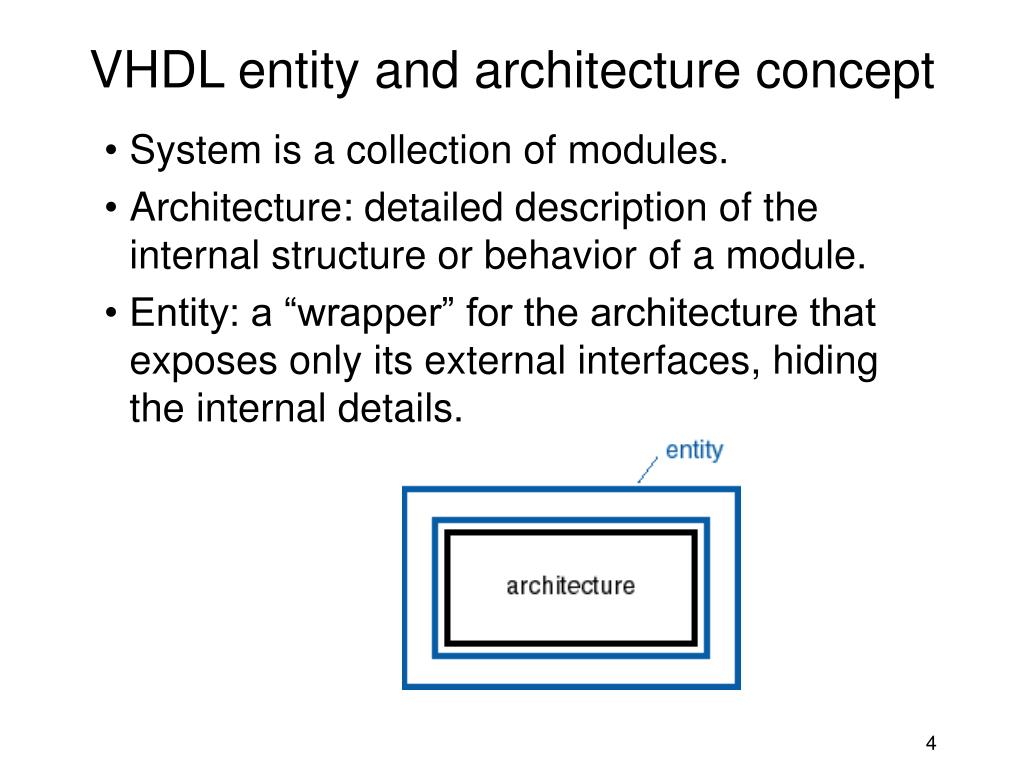 VHDL entity and architecture concept

• System is a collection of modules.
• Architecture: detailed description of the internal structure or behavior of a module.
• Entity: a “wrapper” for the architecture that exposes only its external interfaces, hiding the internal details.

entity

architecture

4